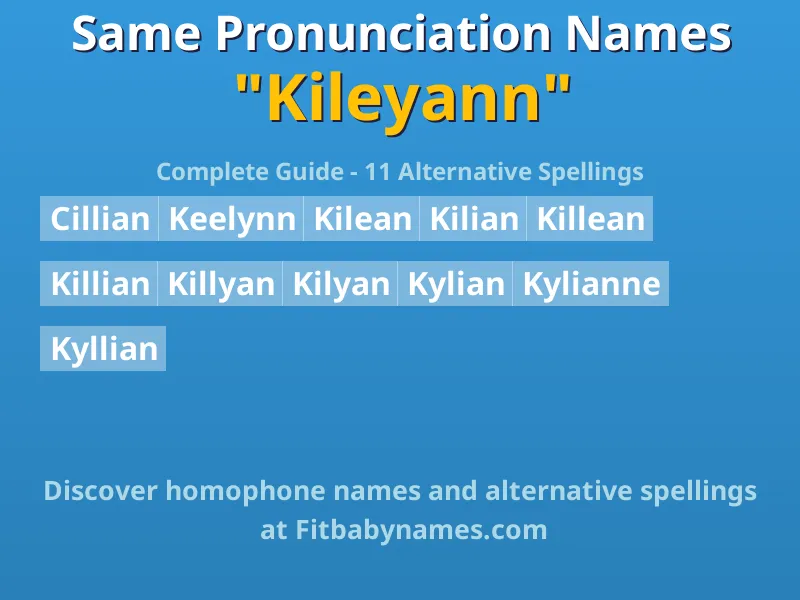 Same Pronunciation Names
"Kileyann"

Complete Guide - 11 Alternative Spellings

Cillian Keelynn Kilean Kilian Killean

Killian Killyan Kilyan Kylian Kylianne

Kyllian

Discover homophone names and alternative spellings at Fitbabynames.com